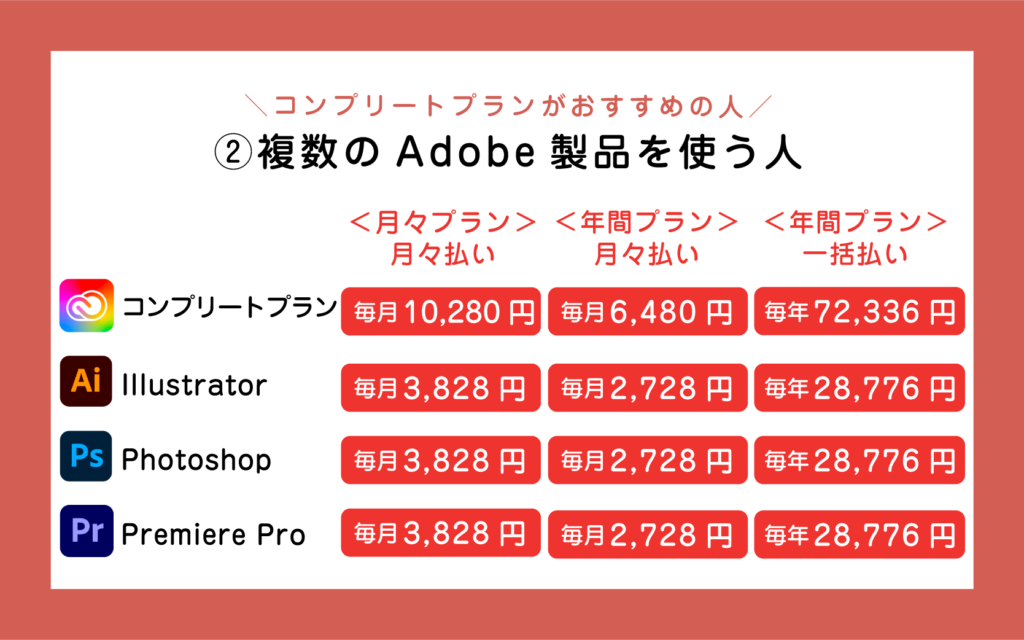 ＼コンプリートプランがおすすめの人／
②複数の Adobe 製品を使う人

| | ＜月々プラン＞ 月々払い | ＜年間プラン＞ 月々払い | ＜年間プラン＞ 一括払い |
|---|---|---|---|
| コンプリートプラン | 毎月10,280円 | 毎月6,480円 | 毎年72,336円 |
| Ai Illustrator | 毎月3,828円 | 毎月2,728円 | 毎年28,776円 |
| Ps Photoshop | 毎月3,828円 | 毎月2,728円 | 毎年28,776円 |
| Pr Premiere Pro | 毎月3,828円 | 毎月2,728円 | 毎年28,776円 |